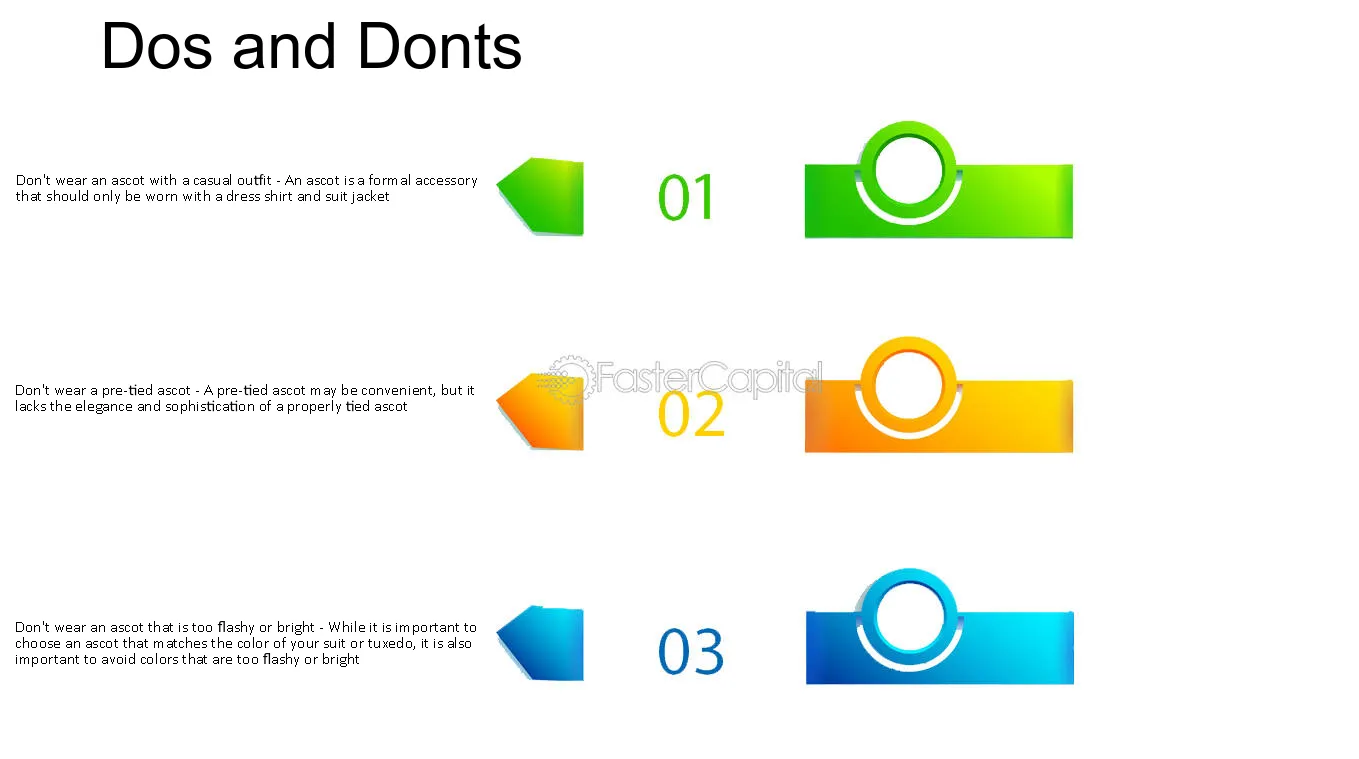 Dos and Donts

Don't wear an ascot with a casual outfit - An ascot is a formal accessory that should only be worn with a dress shirt and suit jacket

01

Don't wear a pre-tied ascot - A pre-tied ascot may be convenient, but it lacks the elegance and sophistication of a properly tied ascot

02

Don't wear an ascot that is too flashy or bright - While it is important to choose an ascot that matches the color of your suit or tuxedo, it is also important to avoid colors that are too flashy or bright

03

FasterCapital